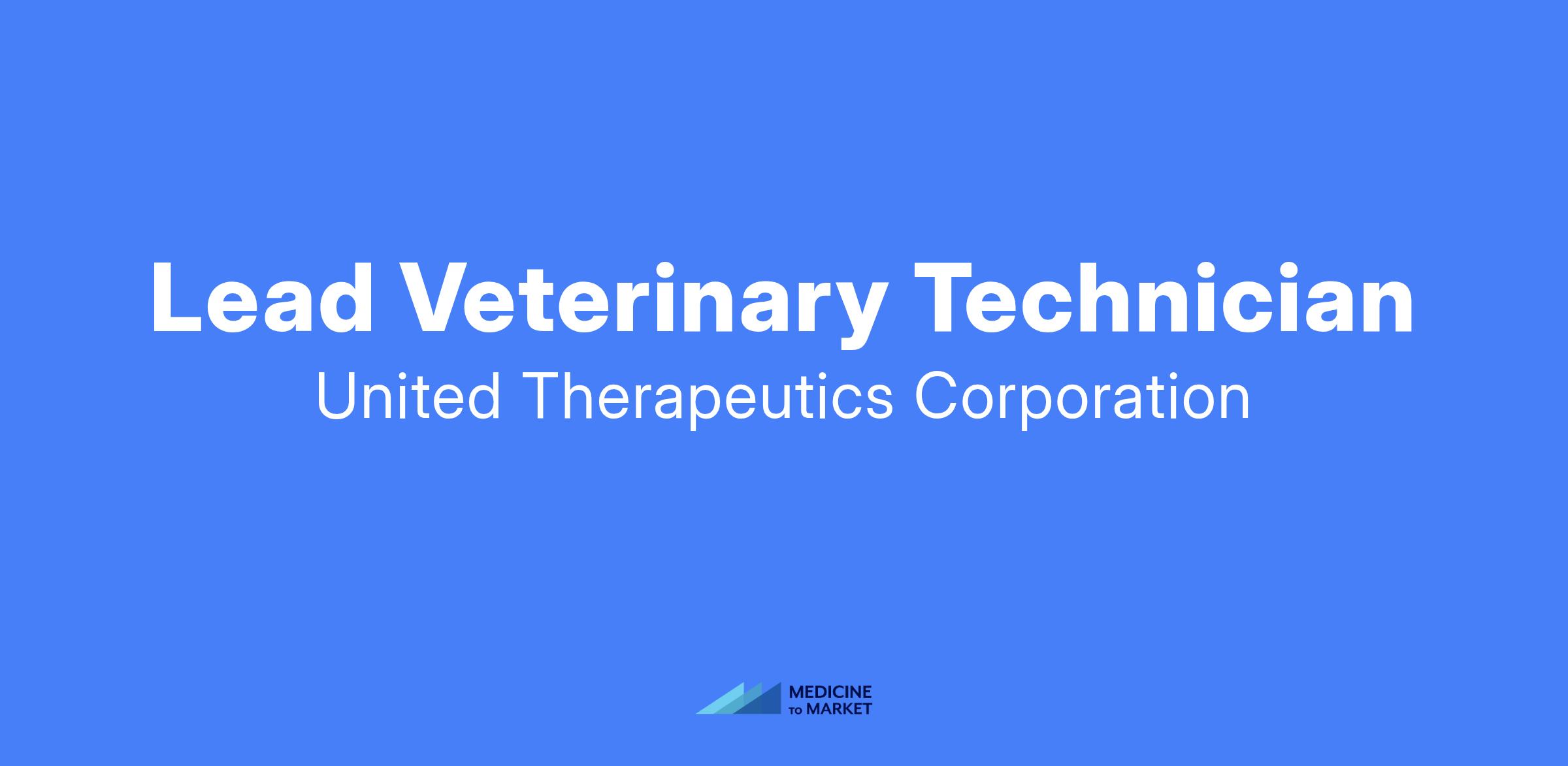 Lead Veterinary Technician
United Therapeutics Corporation

MEDICINE
TO MARKET